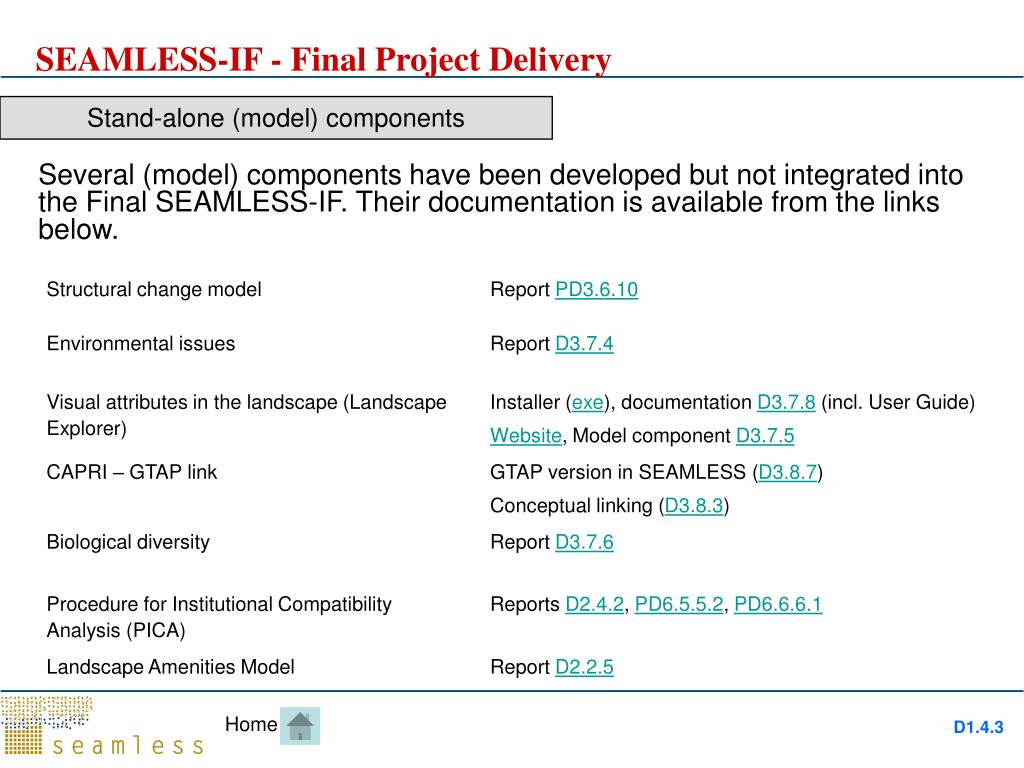 SEAMLESS-IF - Final Project Delivery

Stand-alone (model) components

Several (model) components have been developed but not integrated into the Final SEAMLESS-IF. Their documentation is available from the links below.

| | |
|---|---|
| Structural change model | Report PD3.6.10 |
| Environmental issues | Report D3.7.4 |
| Visual attributes in the landscape (Landscape Explorer) | Installer (exe), documentation D3.7.8 (incl. User Guide) Website, Model component D3.7.5 |
| CAPRI – GTAP link | GTAP version in SEAMLESS (D3.8.7) Conceptual linking (D3.8.3) |
| Biological diversity | Report D3.7.6 |
| Procedure for Institutional Compatibility Analysis (PICA) | Reports D2.4.2, PD6.5.5.2, PD6.6.6.1 |
| Landscape Amenities Model | Report D2.2.5 |

seamless

Home

D1.4.3